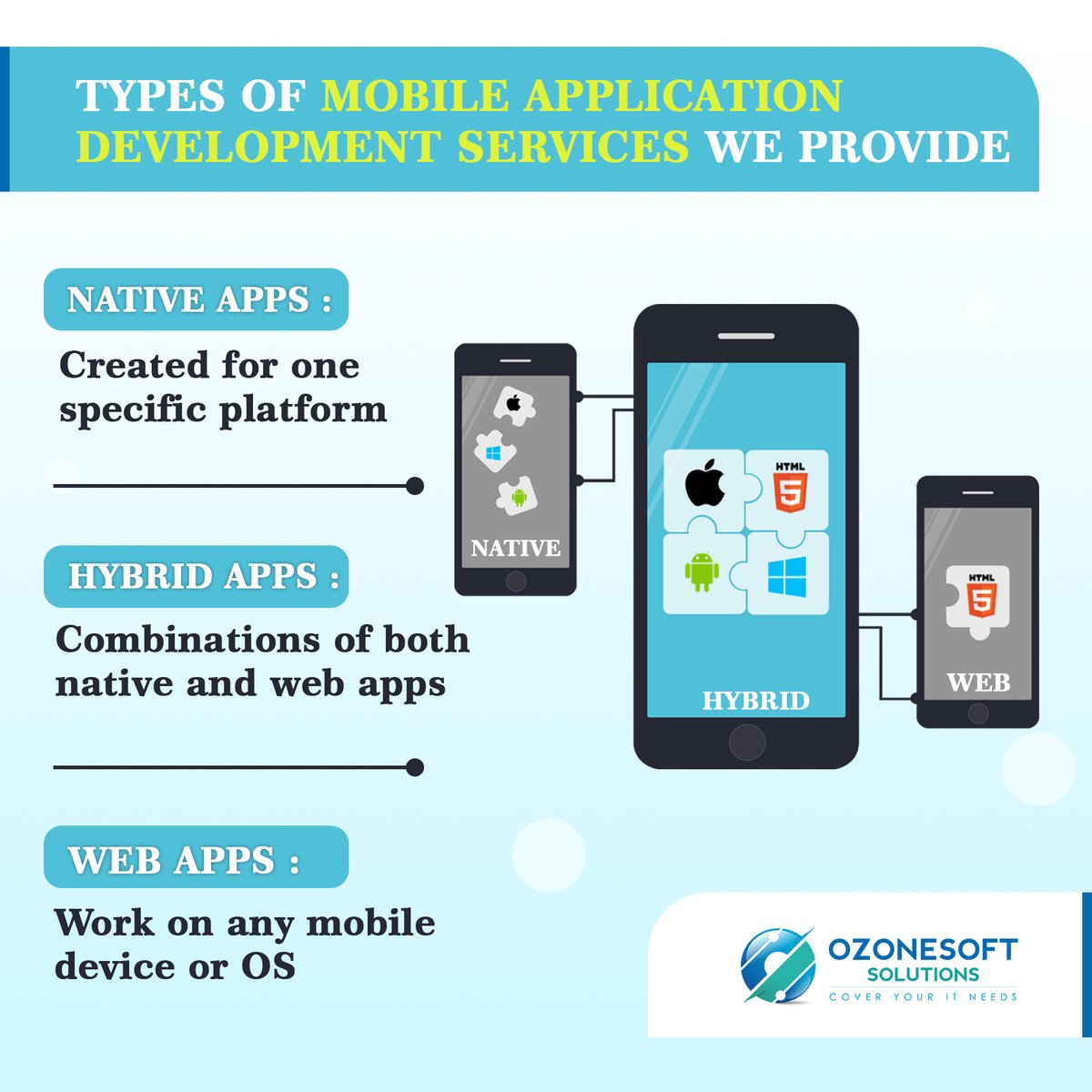 TYPES OF MOBILE APPLICATION DEVELOPMENT SERVICES WE PROVIDE

NATIVE APPS :

Created for one specific platform

HYBRID APPS :

Combinations of both native and web apps

WEB APPS :

Work on any mobile device or OS

NATIVE

HTML 5

HYBRID

HTML 5

WEB

OZONESOFT SOLUTIONS
COVER YOUR IT NEEDS